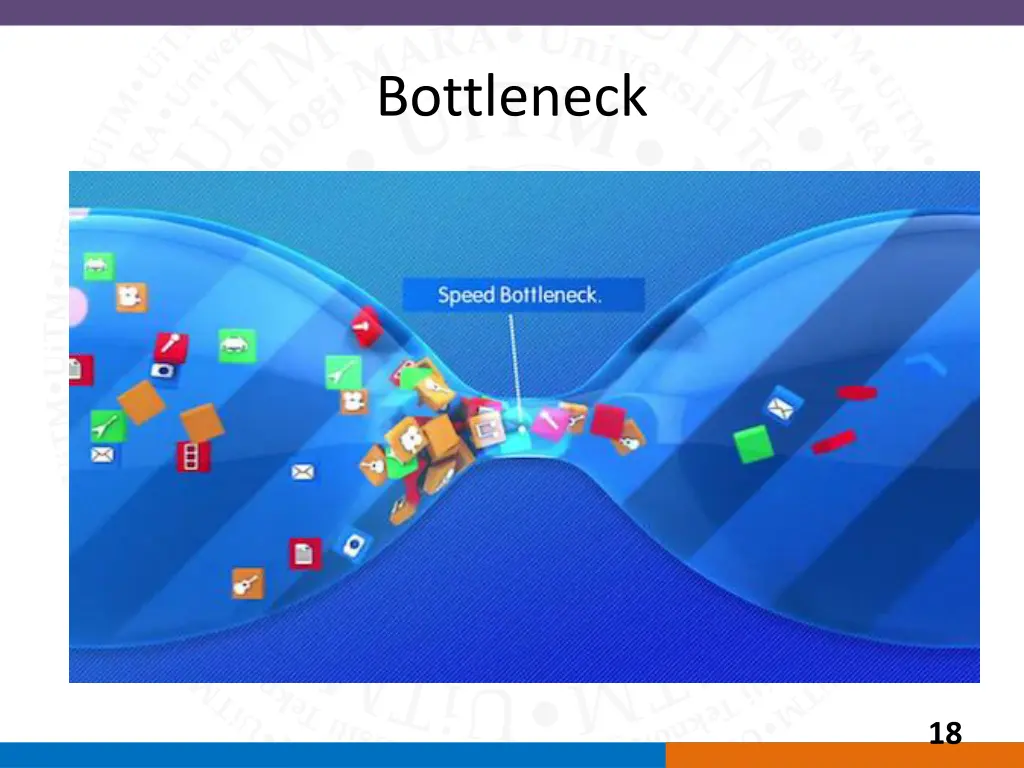 Bottleneck

Speed Bottleneck.

18